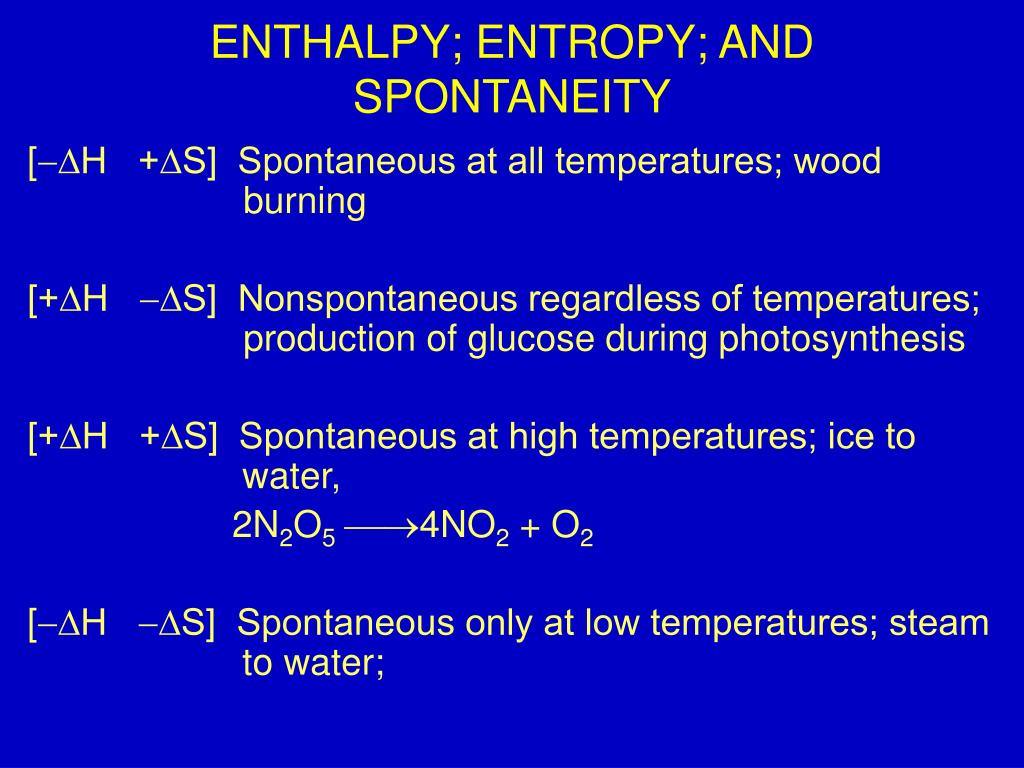 ENTHALPY; ENTROPY; AND SPONTANEITY

[$-\Delta H$ $+\Delta S$] Spontaneous at all temperatures; wood burning

[$+\Delta H$ $-\Delta S$] Nonspontaneous regardless of temperatures; production of glucose during photosynthesis

[$+\Delta H$ $+\Delta S$] Spontaneous at high temperatures; ice to water,

$2N_2O_5 \longrightarrow 4NO_2 + O_2$

[$-\Delta H$ $-\Delta S$] Spontaneous only at low temperatures; steam to water;